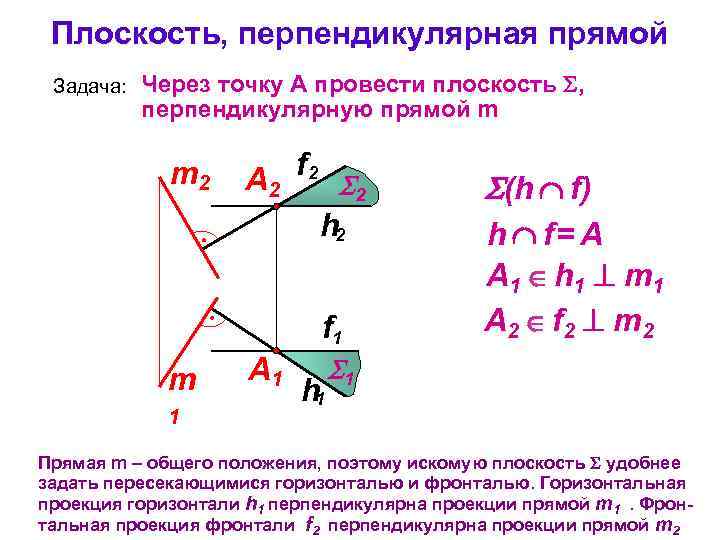 Плоскость, перпендикулярная прямой

Задача: Через точку А провести плоскость $\Sigma$, перпендикулярную прямой m

$m_2$ $A_2$ $f_2$ $\Sigma_2$ $h_2$

$f_1$ $A_1$ $\Sigma_1$ $h_1$ $m_1$

$\Sigma(h \cap f)$

$h \cap f = A$

$A_1 \in h_1 \perp m_1$

$A_2 \in f_2 \perp m_2$

Прямая m – общего положения, поэтому искомую плоскость $\Sigma$ удобнее задать пересекающимися горизонталью и фронталью. Горизонтальная проекция горизонтали $h_1$ перпендикулярна проекции прямой $m_1$ . Фронтальная проекция фронтали $f_2$ перпендикулярна проекции прямой $m_2$